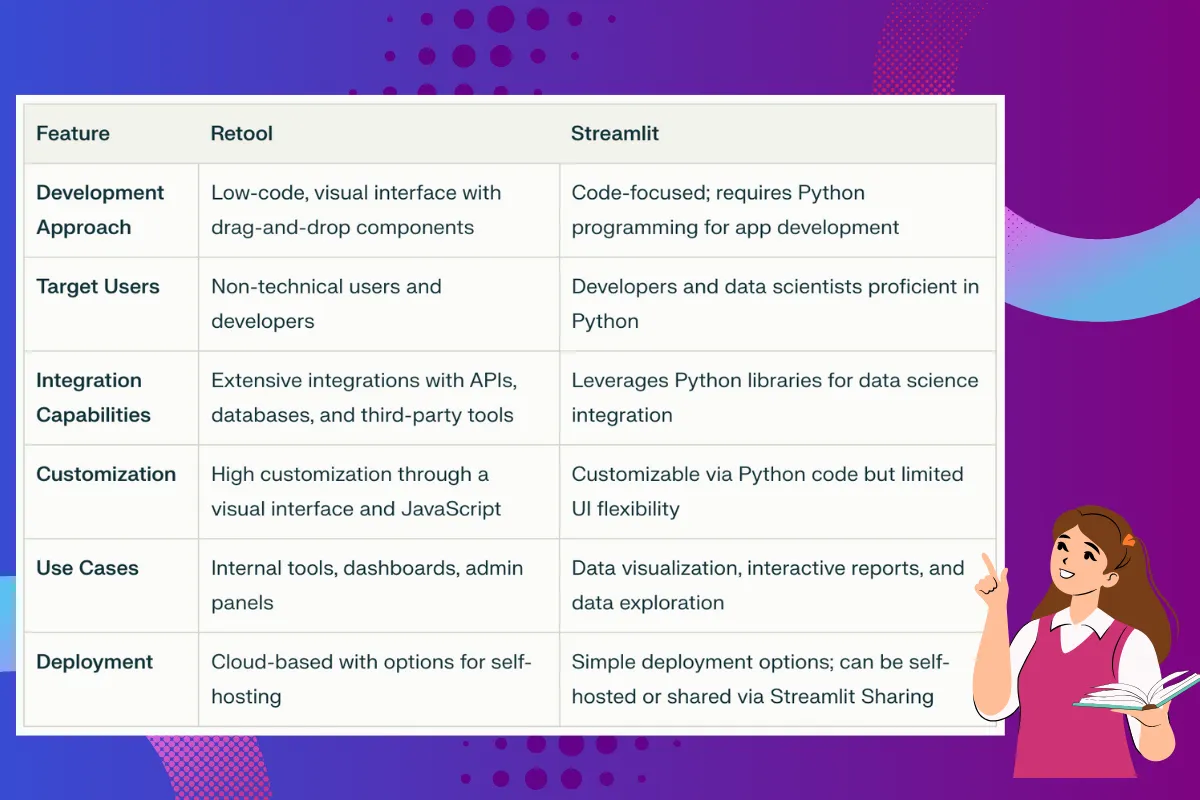 | Feature | Retool | Streamlit |
|---|---|---|
| Development Approach | Low-code, visual interface with drag-and-drop components | Code-focused; requires Python programming for app development |
| Target Users | Non-technical users and developers | Developers and data scientists proficient in Python |
| Integration Capabilities | Extensive integrations with APIs, databases, and third-party tools | Leverages Python libraries for data science integration |
| Customization | High customization through a visual interface and JavaScript | Customizable via Python code but limited UI flexibility |
| Use Cases | Internal tools, dashboards, admin panels | Data visualization, interactive reports, and data exploration |
| Deployment | Cloud-based with options for self-hosting | Simple deployment options; can be self-hosted or shared via Streamlit Sharing |